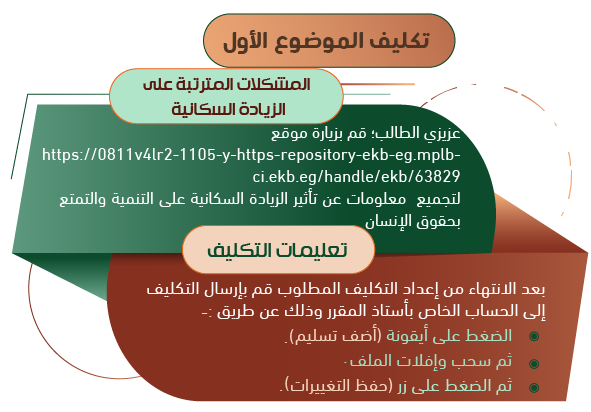 تكليف الموضوع الأول

المشكلات المترتبة على الزيادة السكانية

عزيزي الطالب؛ قم بزيارة موقع
https://0811v4lr2-1105-y-https-repository-ekb-eg.mplb-ci.ekb.eg/handle/ekb/63829
لتجميع معلومات عن تأثير الزيادة السكانية على التنمية والتمتع بحقوق الإنسان

تعليمات التكليف

بعد الانتهاء من إعداد التكليف المطلوب قم بإرسال التكليف إلى الحساب الخاص بأستاذ المقرر وذلك عن طريق :-
الضغط على أيقونة (أضف تسليم).
ثم سحب وإفلات الملف.
ثم الضغط على زر (حفظ التغييرات).